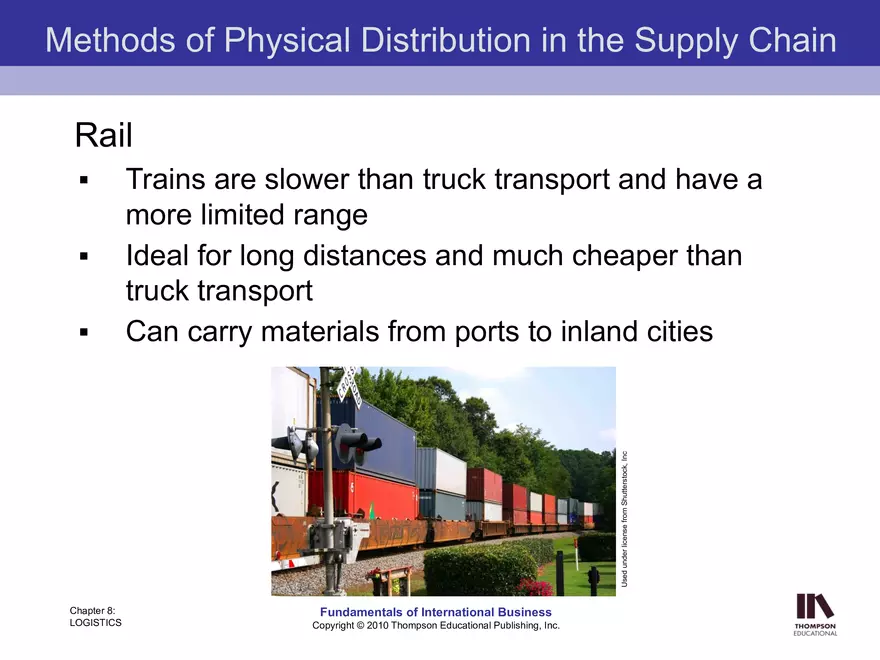 Methods of Physical Distribution in the Supply Chain

Rail

▪ Trains are slower than truck transport and have a more limited range
▪ Ideal for long distances and much cheaper than truck transport
▪ Can carry materials from ports to inland cities

Used under license from Shutterstock, Inc

Chapter 8: LOGISTICS

Fundamentals of International Business
Copyright © 2010 Thompson Educational Publishing, Inc.

THOMPSON EDUCATIONAL